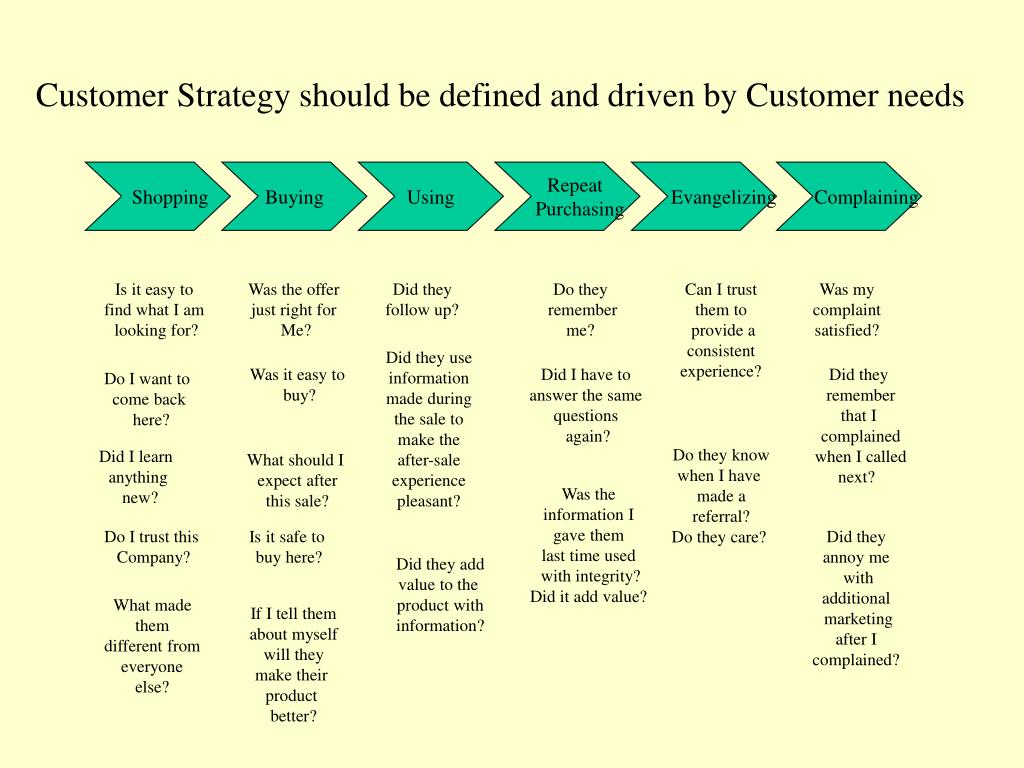 Customer Strategy should be defined and driven by Customer needs

Shopping

Buying

Using

Repeat Purchasing

Evangelizing

Complaining

Is it easy to find what I am looking for?

Do I want to come back here?

Did I learn anything new?

Do I trust this Company?

What made them different from everyone else?

Was the offer just right for Me?

Was it easy to buy?

What should I expect after this sale?

Is it safe to buy here?

If I tell them about myself will they make their product better?

Did they follow up?

Did they use information made during the sale to make the after-sale experience pleasant?

Did they add value to the product with information?

Do they remember me?

Did I have to answer the same questions again?

Was the information I gave them last time used with integrity? Did it add value?

Can I trust them to provide a consistent experience?

Do they know when I have made a referral? Do they care?

Was my complaint satisfied?

Did they remember that I complained when I called next?

Did they annoy me with additional marketing after I complained?